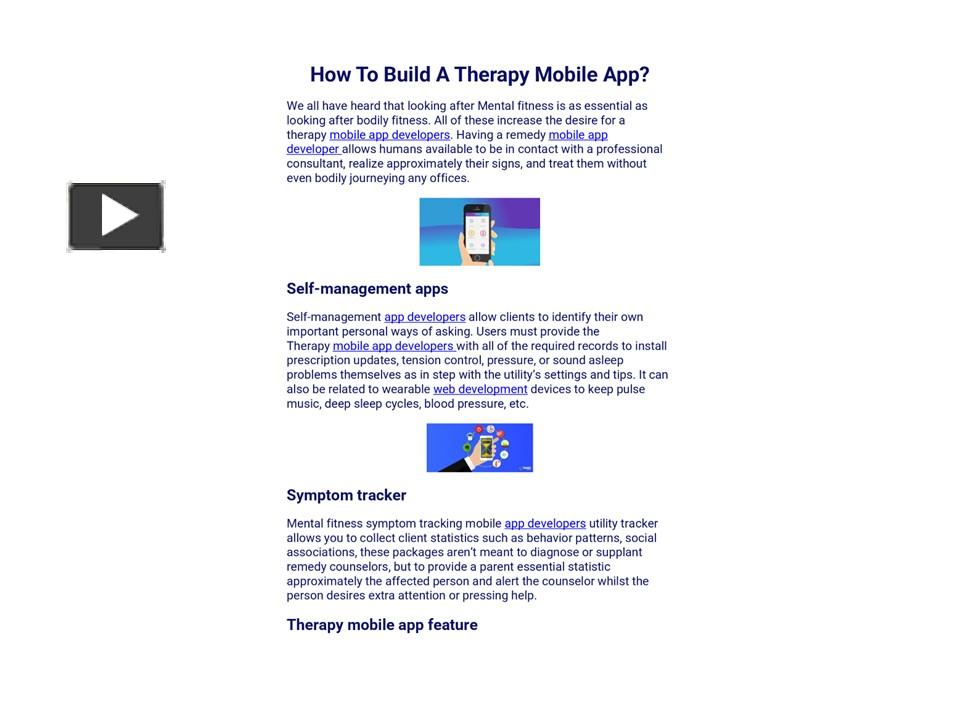 How To Build A Therapy Mobile App?

We all have heard that looking after Mental fitness is as essential as looking after bodily fitness. All of these increase the desire for a therapy mobile app developers. Having a remedy mobile app developer allows humans available to be in contact with a professional consultant, realize approximately their signs, and treat them without even bodily journeying any offices.

Self-management apps

Self-management app developers allow clients to identify their own important personal ways of asking. Users must provide the Therapy mobile app developers with all of the required records to install prescription updates, tension control, pressure, or sound asleep problems themselves as in step with the utility's settings and tips. It can also be related to wearable web development devices to keep pulse music, deep sleep cycles, blood pressure, etc.

Symptom tracker

Mental fitness symptom tracking mobile app developers utility tracker allows you to collect client statistics such as behavior patterns, social associations, these packages aren't meant to diagnose or supplant remedy counselors, but to provide a parent essential statistic approximately the affected person and alert the counselor whilst the person desires extra attention or pressing help.

Therapy mobile app feature